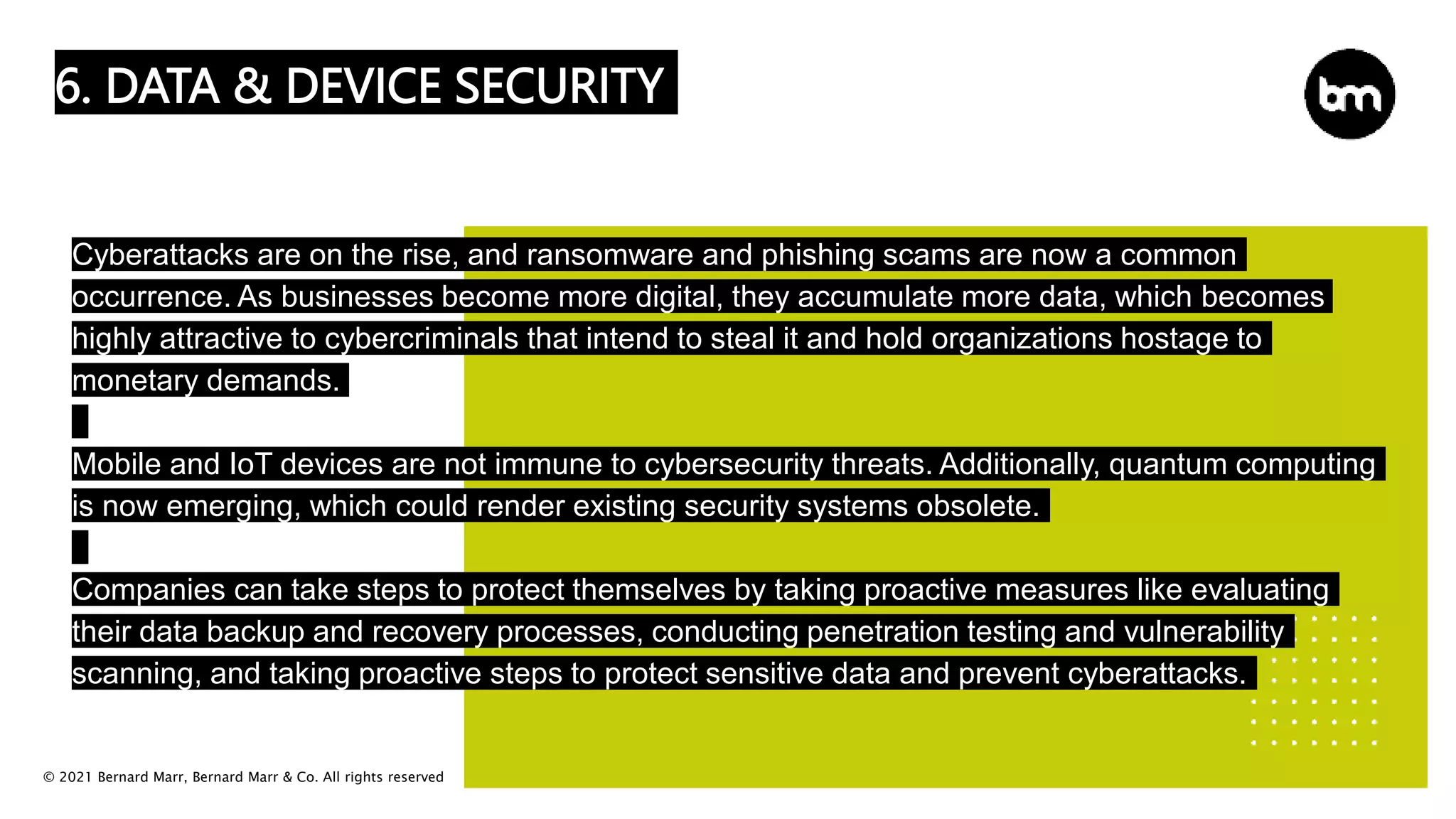 6. DATA & DEVICE SECURITY

bm

Cyberattacks are on the rise, and ransomware and phishing scams are now a common occurrence. As businesses become more digital, they accumulate more data, which becomes highly attractive to cybercriminals that intend to steal it and hold organizations hostage to monetary demands.

Mobile and IoT devices are not immune to cybersecurity threats. Additionally, quantum computing is now emerging, which could render existing security systems obsolete.

Companies can take steps to protect themselves by taking proactive measures like evaluating their data backup and recovery processes, conducting penetration testing and vulnerability scanning, and taking proactive steps to protect sensitive data and prevent cyberattacks.

© 2021 Bernard Marr, Bernard Marr & Co. All rights reserved